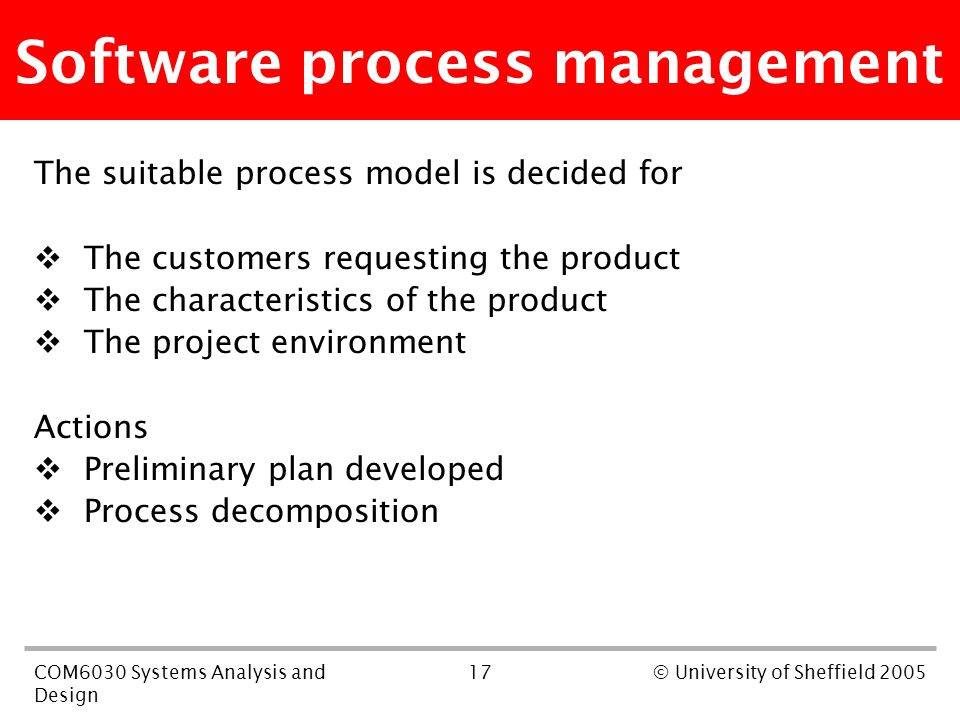 Software process management

The suitable process model is decided for

❖ The customers requesting the product
❖ The characteristics of the product
❖ The project environment

Actions
❖ Preliminary plan developed
❖ Process decomposition

COM6030 Systems Analysis and Design

17

© University of Sheffield 2005